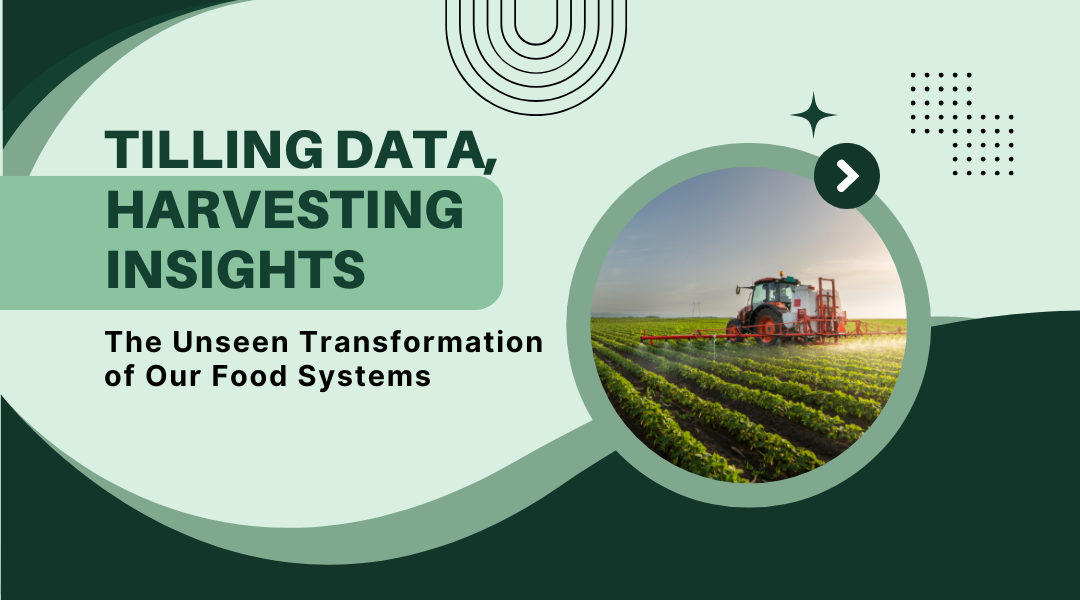 TILLING DATA, HARVESTING INSIGHTS

The Unseen Transformation of Our Food Systems